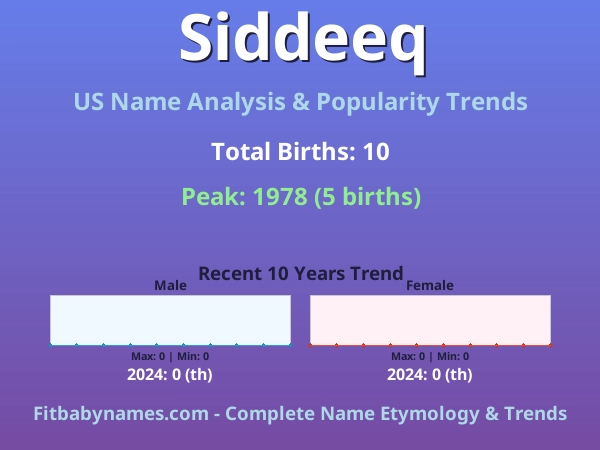 Siddeeq

US Name Analysis & Popularity Trends

Total Births: 10

Peak: 1978 (5 births)

Recent 10 Years Trend

Male

Max: 0 | Min: 0

2024: 0 (th)

Female

Max: 0 | Min: 0

2024: 0 (th)

Fitbabynames.com - Complete Name Etymology & Trends